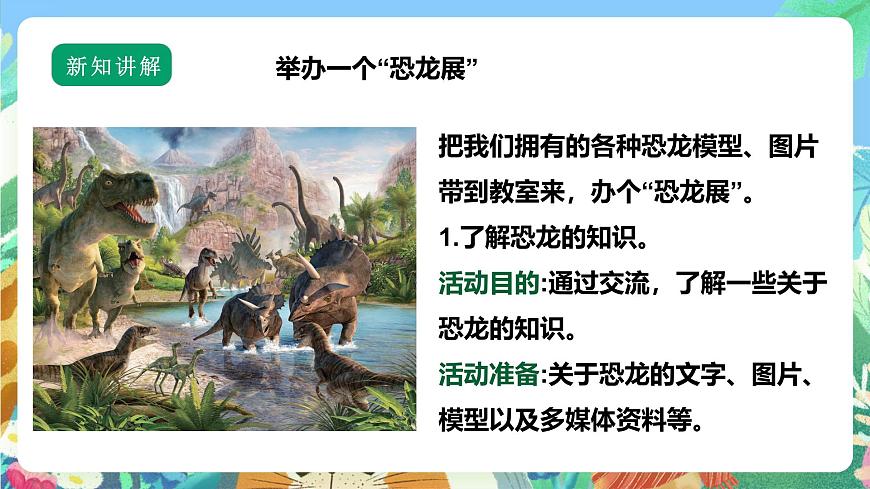 新知讲解

举办一个“恐龙展”

把我们拥有的各种恐龙模型、图片带到教室来，办个“恐龙展”。

1.了解恐龙的知识。

活动目的:通过交流，了解一些关于恐龙的知识。

活动准备:关于恐龙的文字、图片、模型以及多媒体资料等。